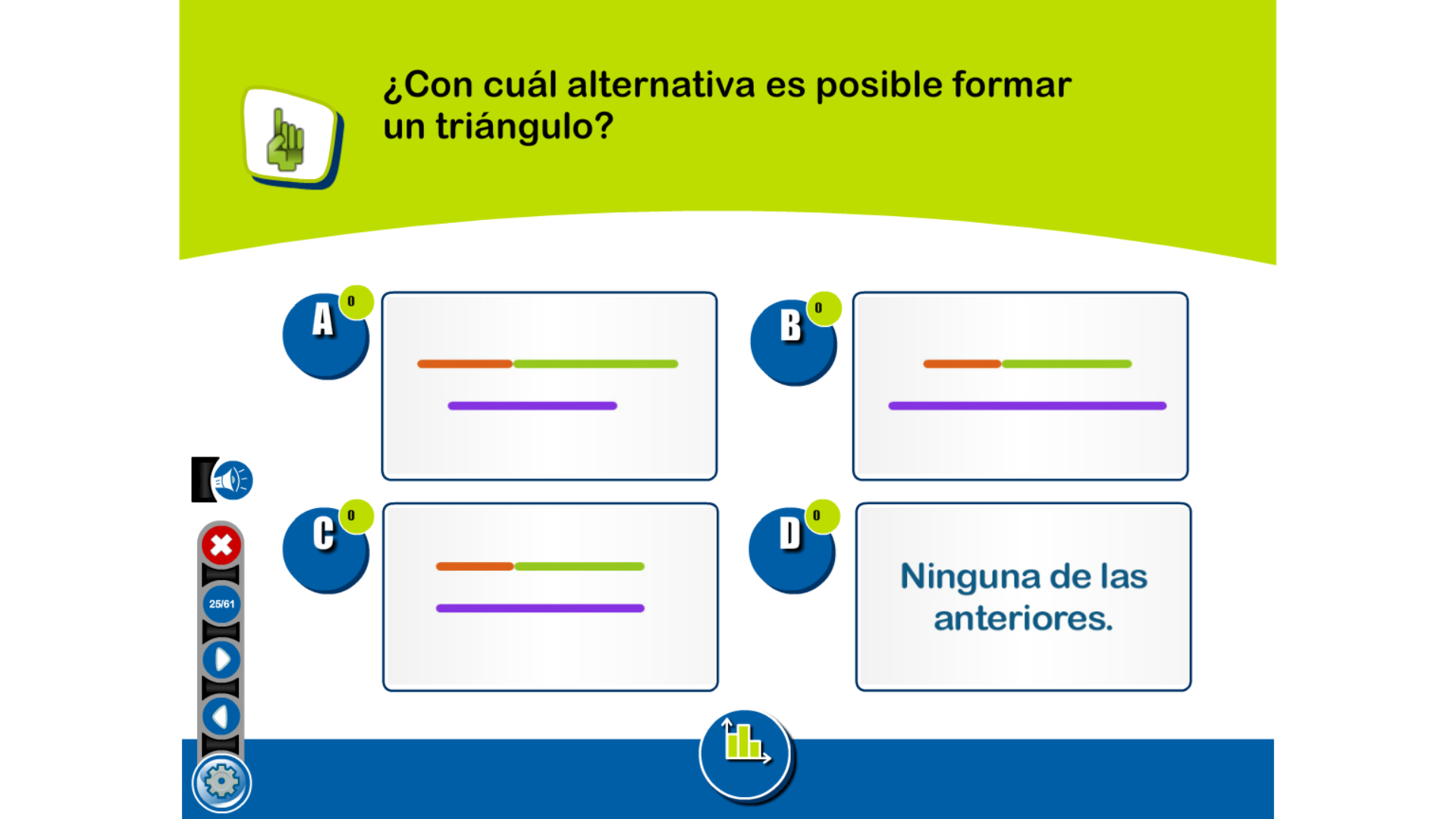 ¿Con cuál alternativa es posible formar un triángulo?

A 0

B 0

C 0

D 0

Ninguna de las anteriores.

25/61